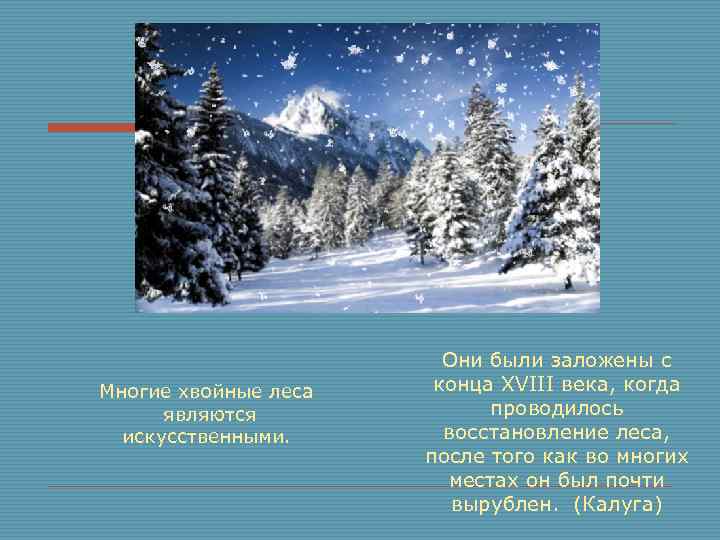 Многие хвойные леса являются искусственными.

Они были заложены с конца XVIII века, когда проводилось восстановление леса, после того как во многих местах он был почти вырублен. (Калуга)